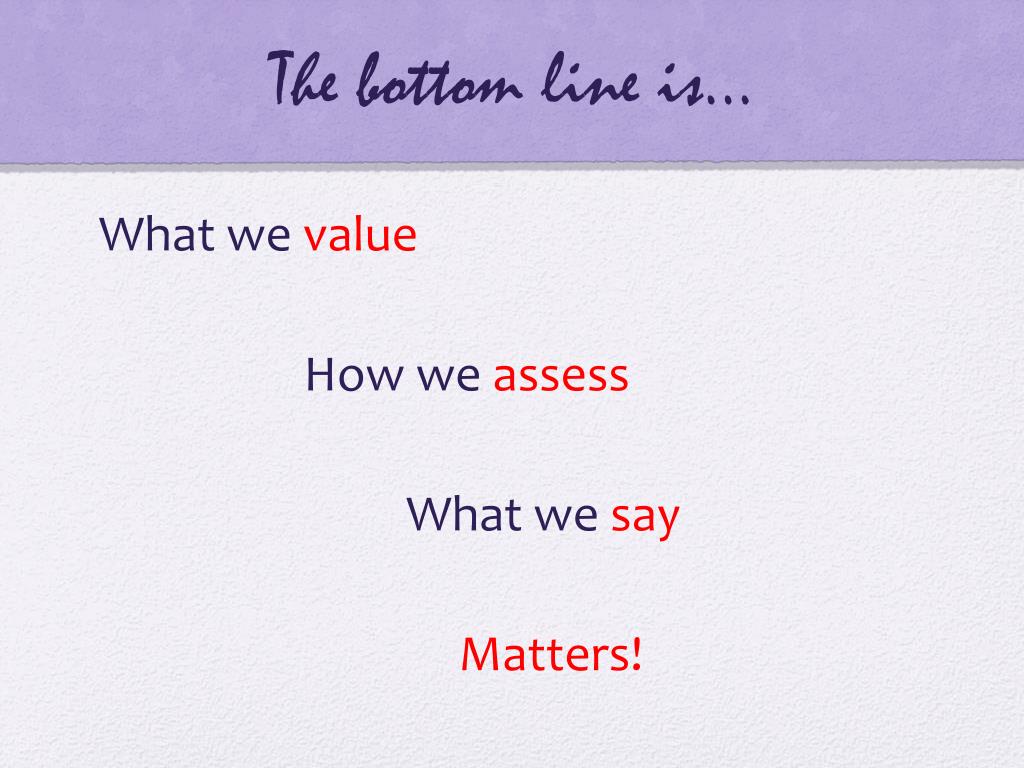 The bottom line is...

What we value

How we assess

What we say

Matters!